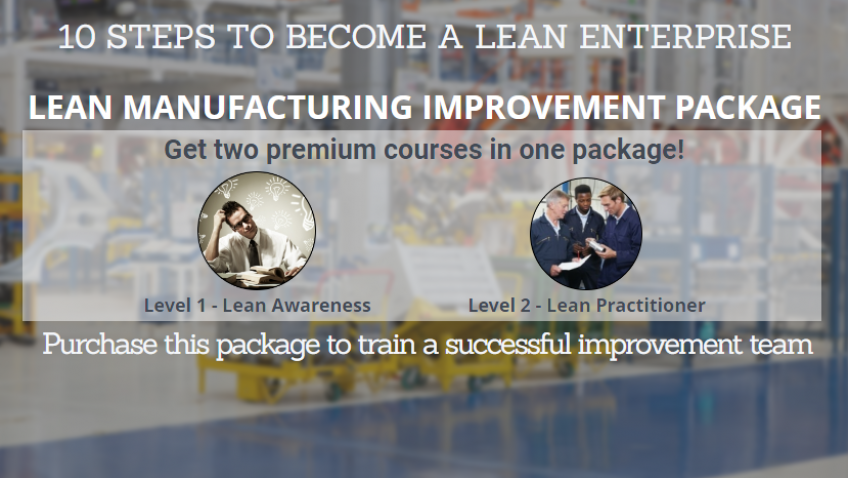 10 STEPS TO BECOME A LEAN ENTERPRISE

LEAN MANUFACTURING IMPROVEMENT PACKAGE

Get two premium courses in one package!

Level 1 - Lean Awareness

Level 2 - Lean Practitioner

Purchase this package to train a successful improvement team